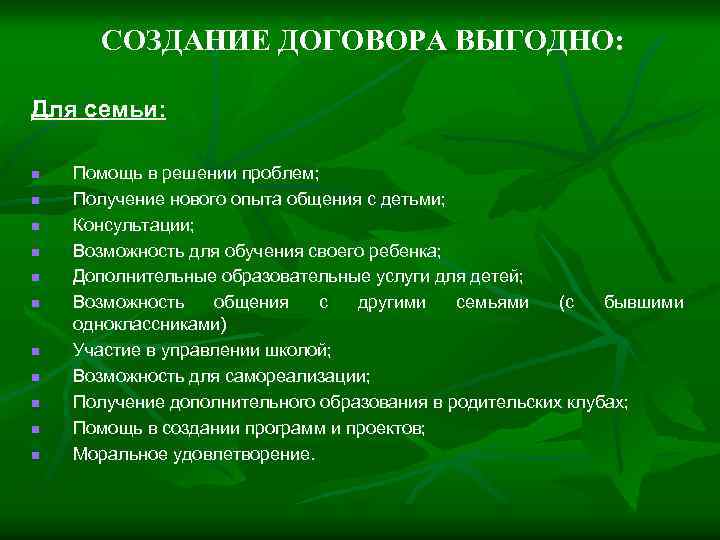 СОЗДАНИЕ ДОГОВОРА ВЫГОДНО:

Для семьи:

- Помощь в решении проблем;
- Получение нового опыта общения с детьми;
- Консультации;
- Возможность для обучения своего ребенка;
- Дополнительные образовательные услуги для детей;
- Возможность общения с другими семьями (с бывшими одноклассниками)
- Участие в управлении школой;
- Возможность для самореализации;
- Получение дополнительного образования в родительских клубах;
- Помощь в создании программ и проектов;
- Моральное удовлетворение.